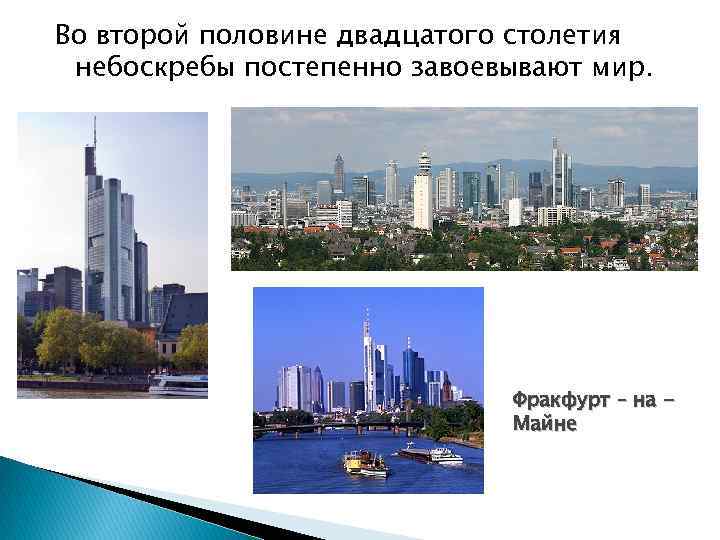 Во второй половине двадцатого столетия небоскребы постепенно завоевывают мир.

Фракфурт – на – Майне